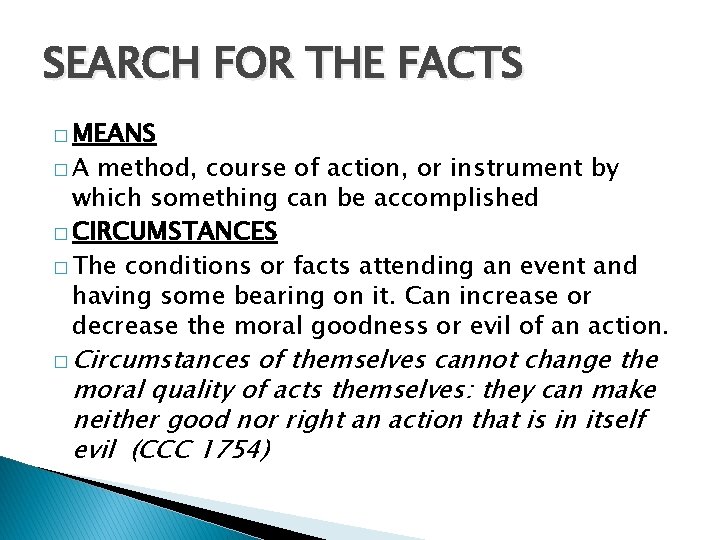 SEARCH FOR THE FACTS

□ MEANS

□ A method, course of action, or instrument by which something can be accomplished

□ CIRCUMSTANCES

□ The conditions or facts attending an event and having some bearing on it. Can increase or decrease the moral goodness or evil of an action.

□ Circumstances of themselves cannot change the moral quality of acts themselves: they can make neither good nor right an action that is in itself evil (CCC 1754)